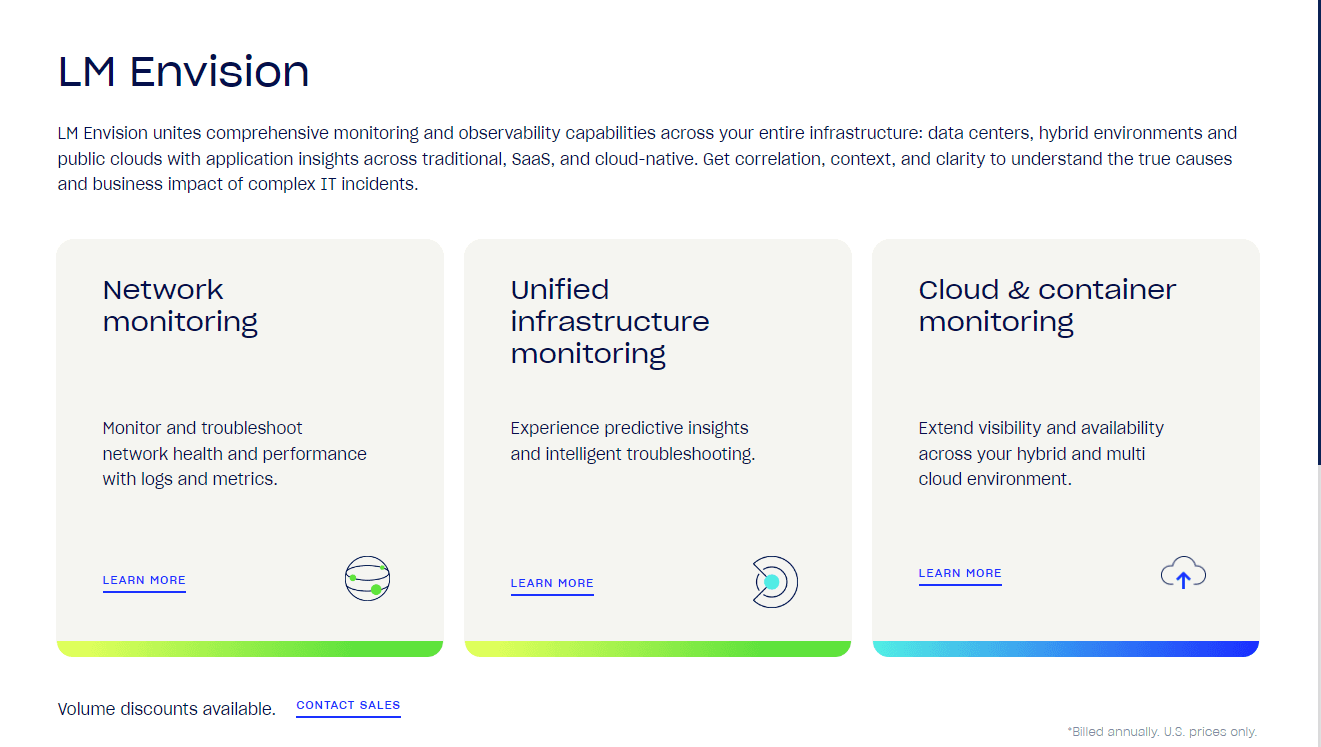 LM Envision

LM Envision unites comprehensive monitoring and observability capabilities across your entire infrastructure: data centers, hybrid environments and public clouds with application insights across traditional, SaaS, and cloud-native. Get correlation, context, and clarity to understand the true causes and business impact of complex IT incidents.

Network monitoring

Monitor and troubleshoot network health and performance with logs and metrics.

LEARN MORE

Unified infrastructure monitoring

Experience predictive insights and intelligent troubleshooting.

LEARN MORE

Cloud & container monitoring

Extend visibility and availability across your hybrid and multi cloud environment.

LEARN MORE

Volume discounts available. CONTACT SALES

*Billed annually. U.S. prices only.